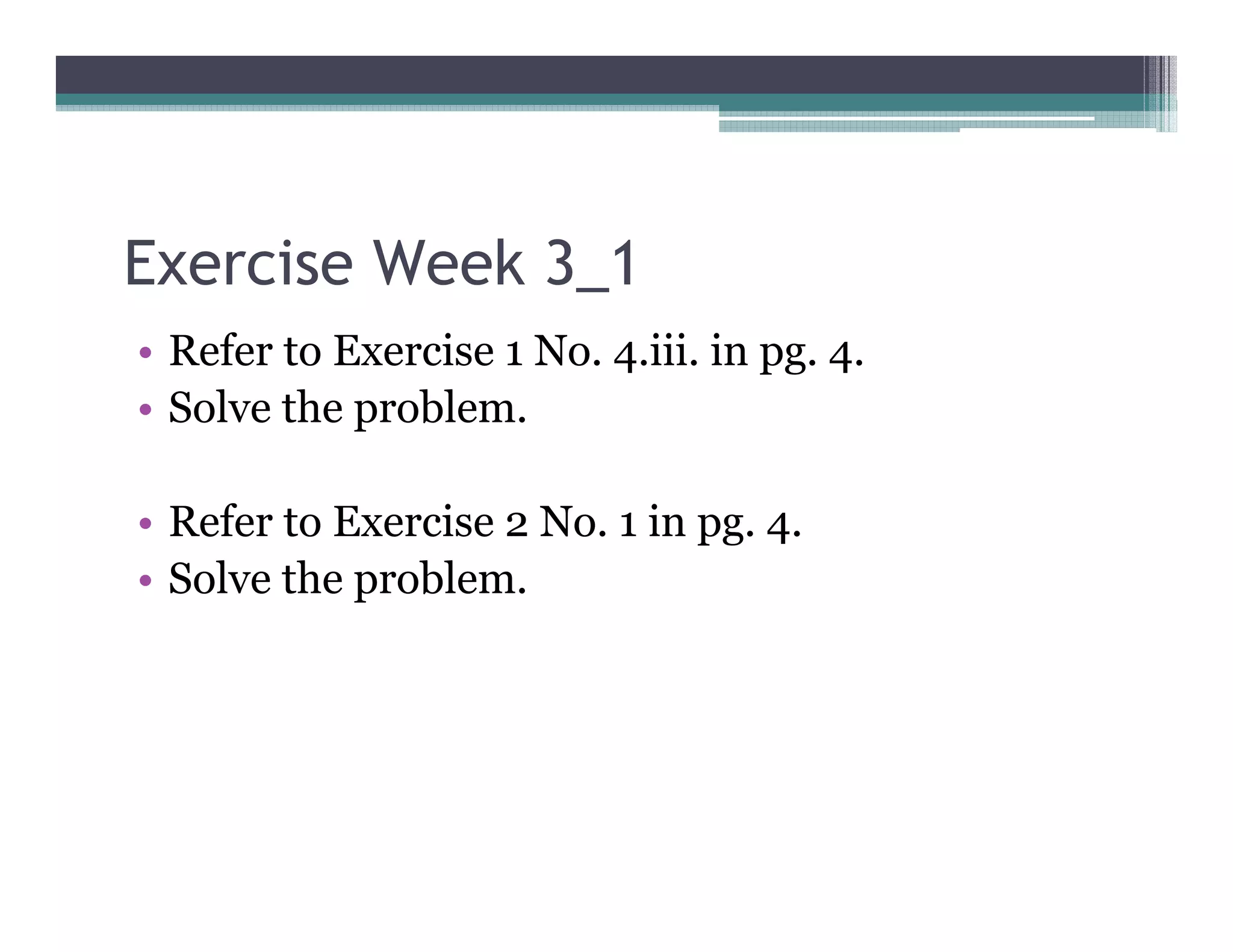 Exercise Week 3_1

• Refer to Exercise 1 No. 4.iii. in pg. 4.
• Solve the problem.

• Refer to Exercise 2 No. 1 in pg. 4.
• Solve the problem.